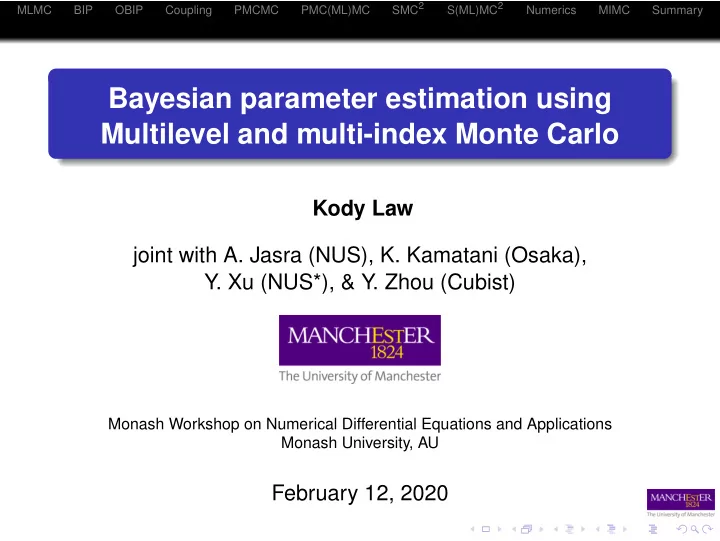 MLMC BIP OBIP Coupling PMCMC PMC(ML)MC SMC$^2$ S(ML)MC$^2$ Numerics MIMC Summary

Bayesian parameter estimation using Multilevel and multi-index Monte Carlo

Kody Law

joint with A. Jasra (NUS), K. Kamatani (Osaka), Y. Xu (NUS*), & Y. Zhou (Cubist)

MANCHESTER 1824
The University of Manchester

Monash Workshop on Numerical Differential Equations and Applications
Monash University, AU

February 12, 2020

MANCHESTER 1824
The University of Manchester